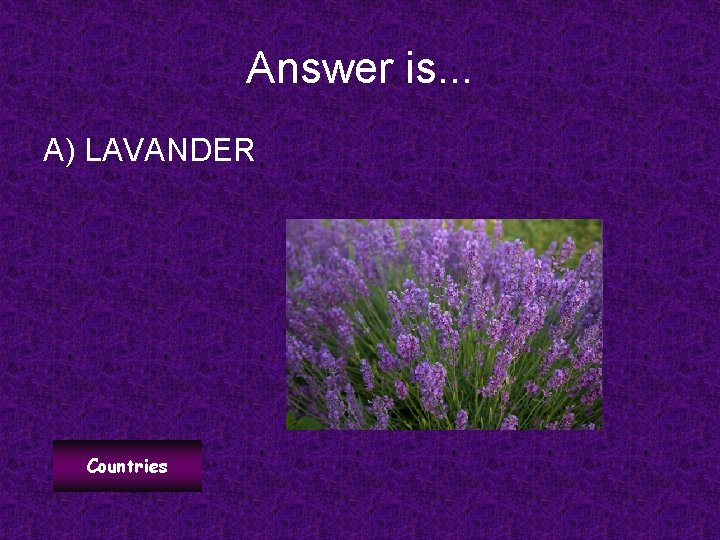 Answer is...

A) LAVANDER

Countries